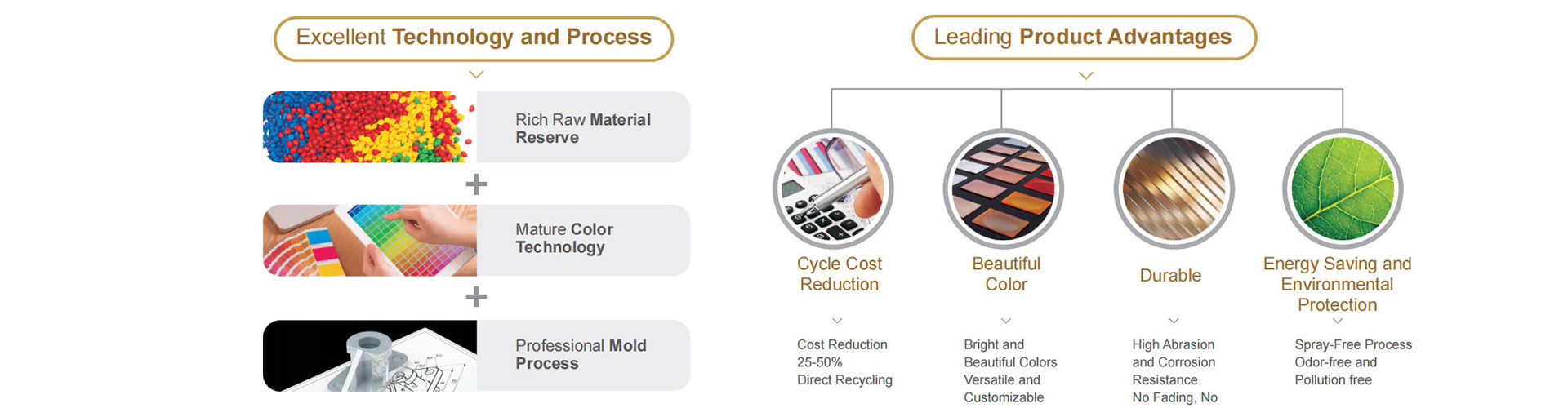 Excellent Technology and Process

Rich Raw Material Reserve

+

Mature Color Technology

+

Professional Mold Process

Leading Product Advantages

Cycle Cost Reduction

Cost Reduction 25-50%
Direct Recycling

Beautiful Color

Bright and Beautiful Colors
Versatile and Customizable

Durable

High Abrasion and Corrosion Resistance
No Fading, No

Energy Saving and Environmental Protection

Spray-Free Process
Odor-free and Pollution free